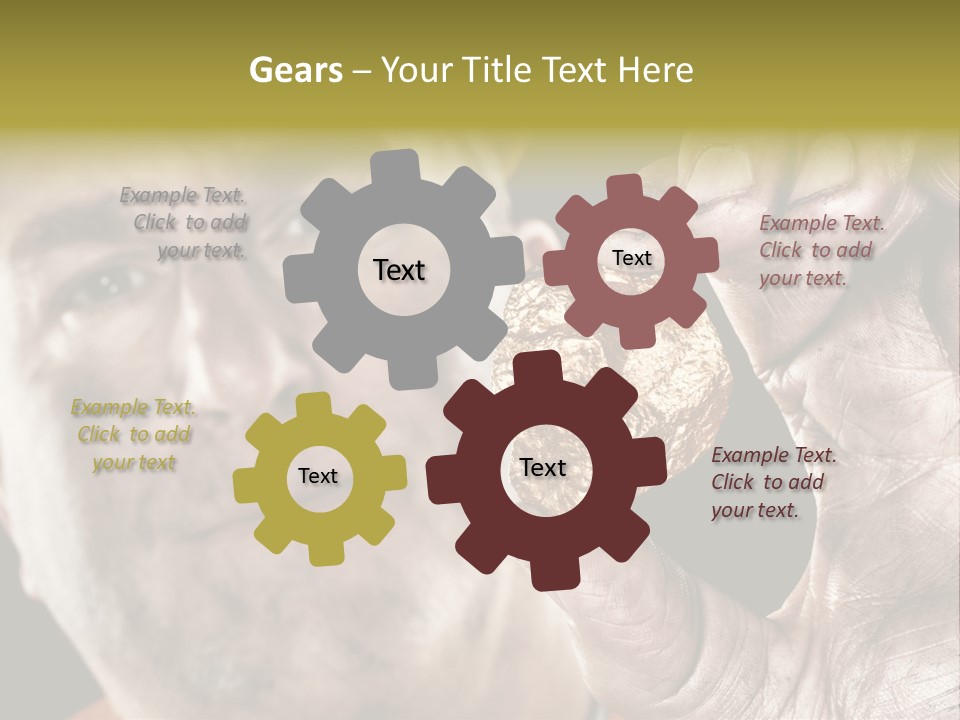 Gears – Your Title Text Here

Example Text. Click to add your text.

Text

Text

Example Text. Click to add your text.

Example Text. Click to add your text

Text

Text

Example Text. Click to add your text.